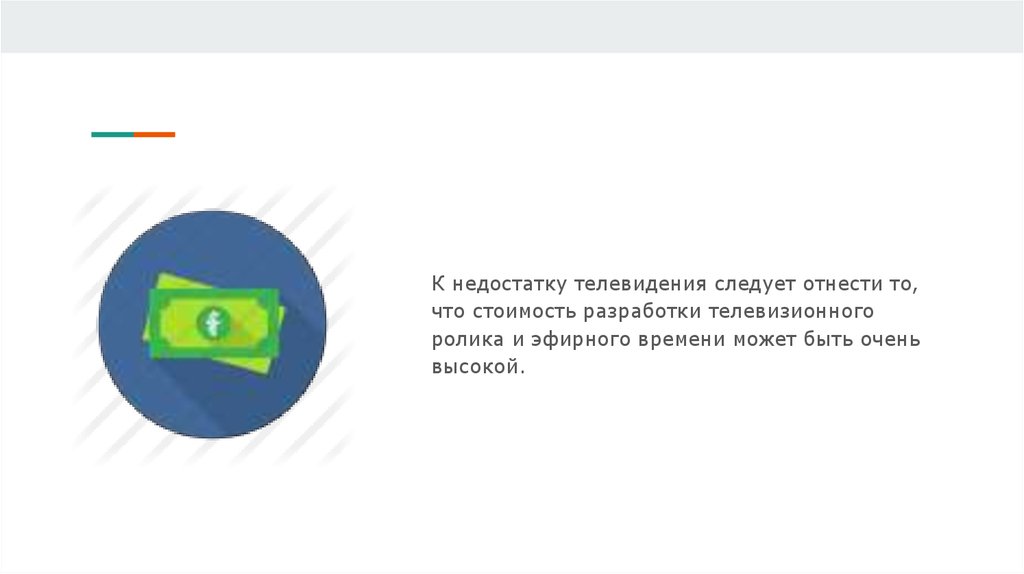 К недостатку телевидения следует отнести то, что стоимость разработки телевизионного ролика и эфирного времени может быть очень высокой.